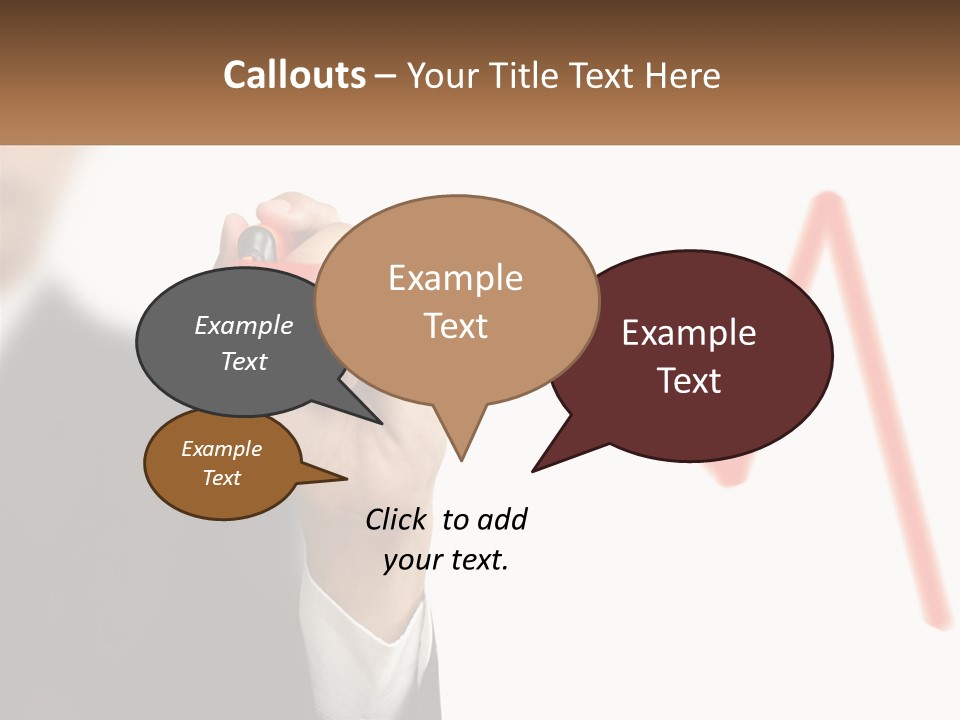 Callouts – Your Title Text Here

Example Text

Example Text

Example Text

Example Text

Click to add your text.